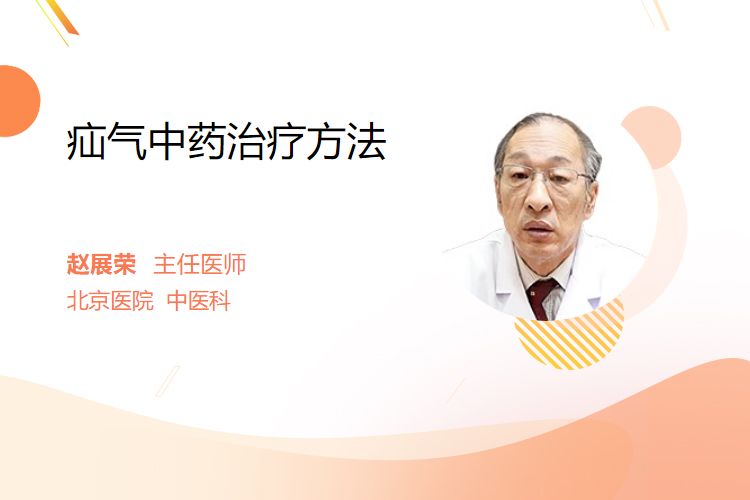 疝气中药治疗方法

赵展荣 主任医师
北京医院 中医科